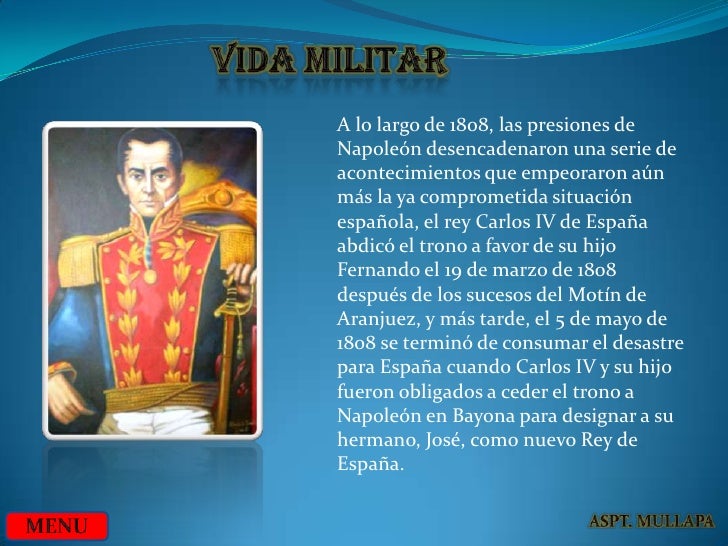 VIDA MILITAR

A lo largo de 1808, las presiones de Napoleón desencadenaron una serie de acontecimientos que empeoraron aún más la ya comprometida situación española, el rey Carlos IV de España abdicó el trono a favor de su hijo Fernando el 19 de marzo de 1808 después de los sucesos del Motín de Aranjuez, y más tarde, el 5 de mayo de 1808 se terminó de consumar el desastre para España cuando Carlos IV y su hijo fueron obligados a ceder el trono a Napoleón en Bayona para designar a su hermano, José, como nuevo Rey de España.

MENU

ASPT. MULLAPA